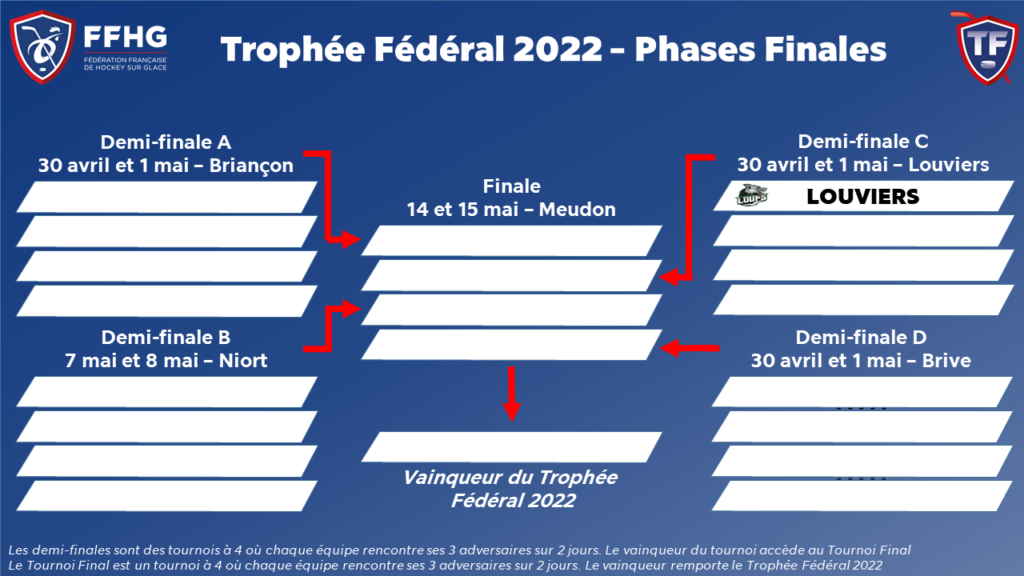 FFHG
FÉDÉRATION FRANÇAISE DE HOCKEY SUR GLACE

Trophée Fédéral 2022 – Phases Finales

TF

Demi-finale A
30 avril et 1 mai – Briançon

Demi-finale B
7 mai et 8 mai – Niort

Finale
14 et 15 mai – Meudon

Vainqueur du Trophée Fédéral 2022

Demi-finale C
30 avril et 1 mai – Louviers

LOUPS LOUVIERS

Demi-finale D
30 avril et 1 mai – Brive

Les demi-finales sont des tournois à 4 où chaque équipe rencontre ses 3 adversaires sur 2 jours. Le vainqueur du tournoi accède au Tournoi Final
Le Tournoi Final est un tournoi à 4 où chaque équipe rencontre ses 3 adversaires sur 2 jours. Le vainqueur remporte le Trophée Fédéral 2022